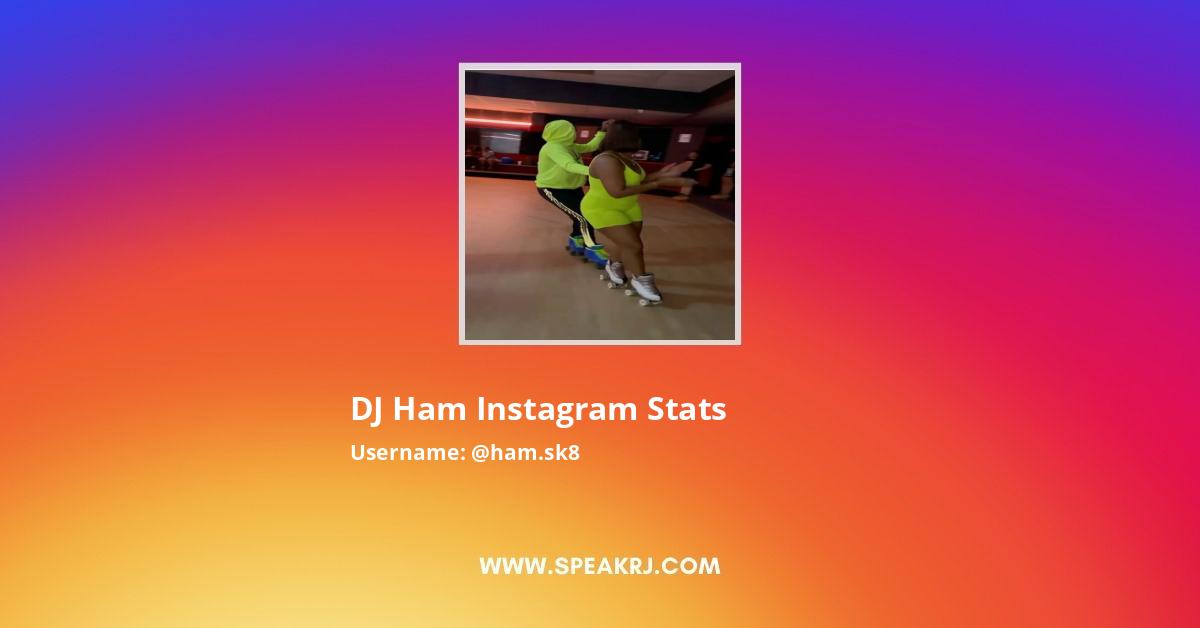 DJ Ham Instagram Stats

Username: @ham.sk8

WWW.SPEAKRJ.COM